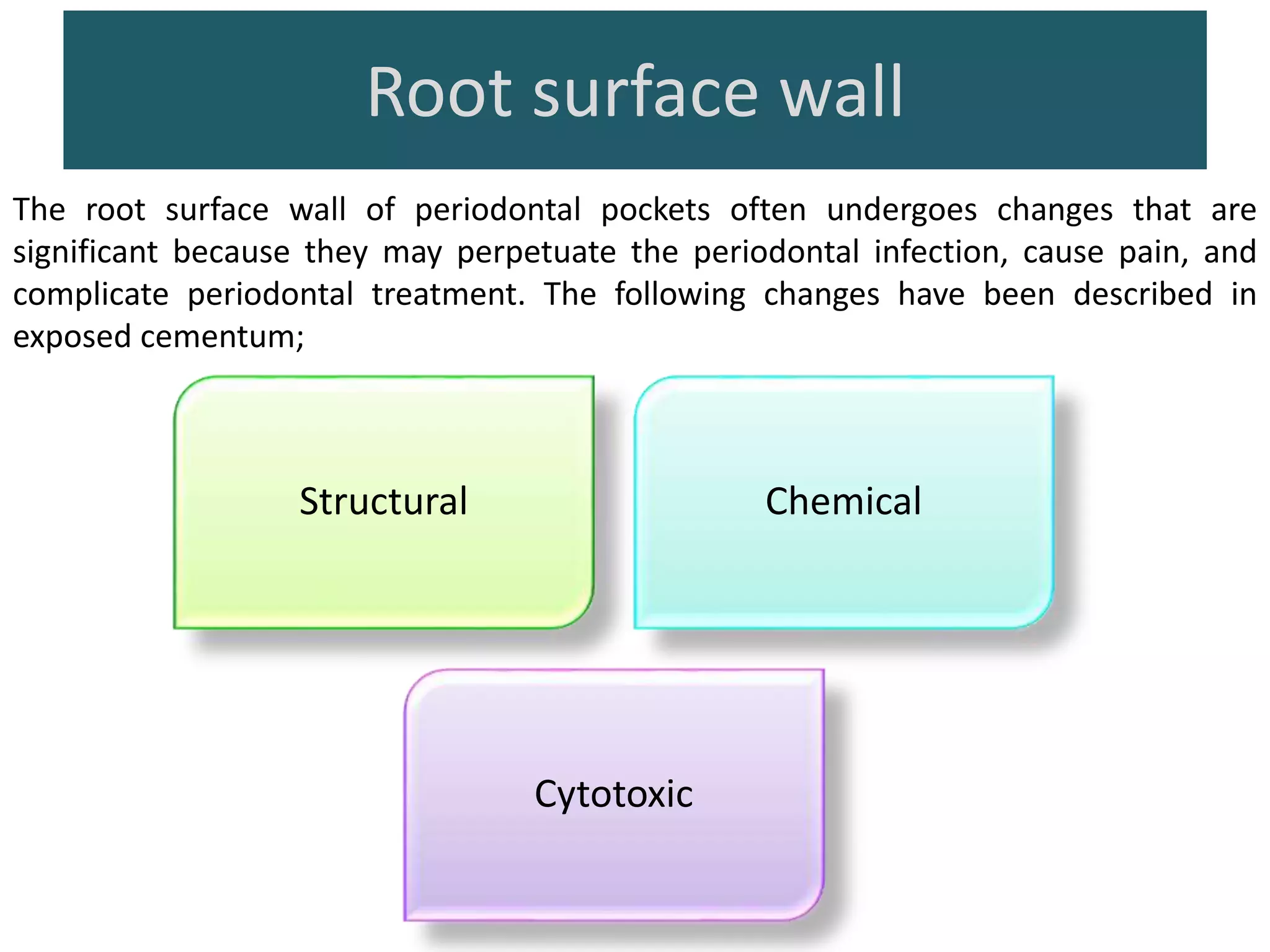 Root surface wall

The root surface wall of periodontal pockets often undergoes changes that are significant because they may perpetuate the periodontal infection, cause pain, and complicate periodontal treatment. The following changes have been described in exposed cementum;

Structural

Chemical

Cytotoxic